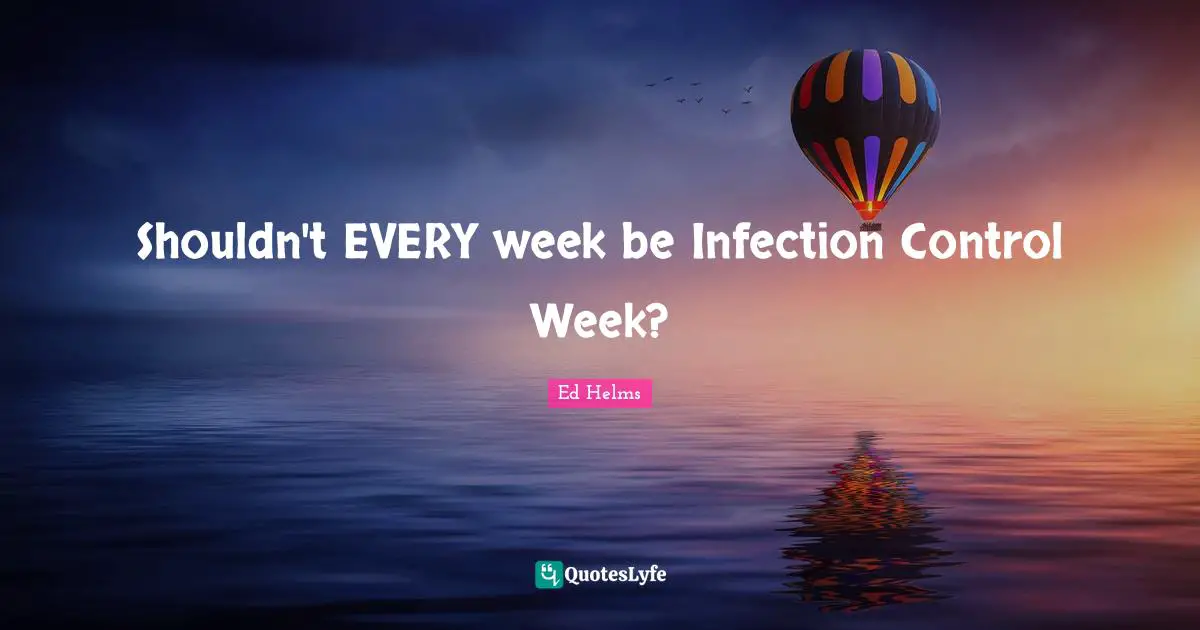 Shouldn't EVERY week be Infection Control Week?

Ed Helms

QuotesLyfe